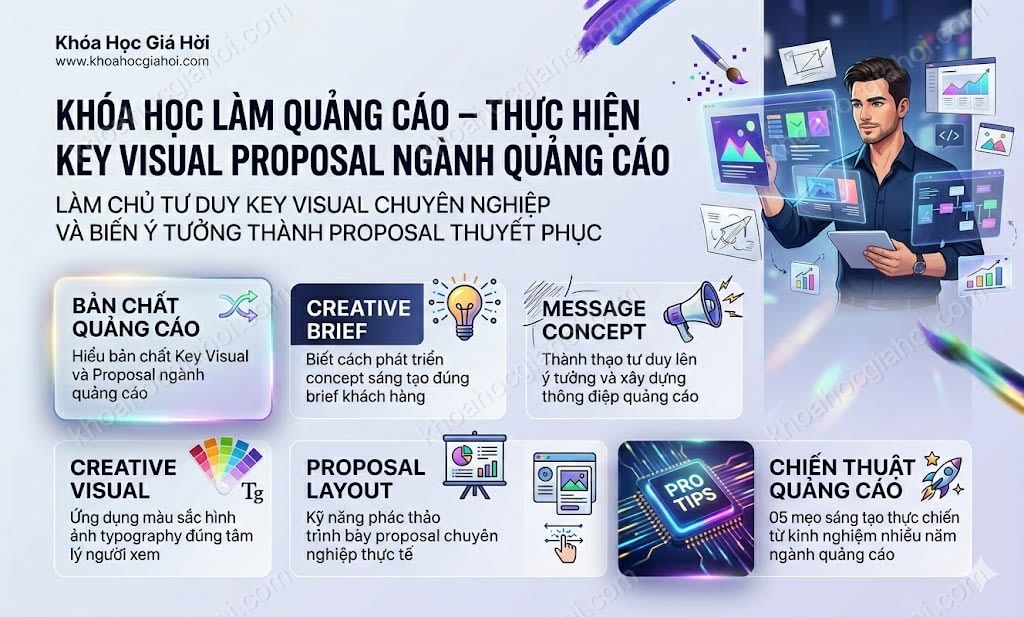 Khóa Học Giá Hời
www.khoahocgiahoi.com

KHÓA HỌC LÀM QUẢNG CÁO – THỰC HIỆN KEY VISUAL PROPOSAL NGÀNH QUẢNG CÁO

LÀM CHỦ TƯ DUY KEY VISUAL CHUYÊN NGHIỆP VÀ BIẾN Ý TƯỞNG THÀNH PROPOSAL THUYẾT PHỤC

BẢN CHẤT QUẢNG CÁO
Hiểu bản chất Key Visual và Proposal ngành quảng cáo

CREATIVE BRIEF
Biết cách phát triển concept sáng tạo đúng brief khách hàng

MESSAGE CONCEPT
Thành thạo tư duy lên ý tưởng và xây dựng thông điệp quảng cáo

CREATIVE VISUAL
Tg
Ứng dụng màu sắc hình ảnh typography đúng tâm lý người xem

PROPOSAL LAYOUT
Kỹ năng phác thảo trình bày proposal chuyên nghiệp thực tế

PRO TIPS

CHIẾN THUẬT QUẢNG CÁO
05 mẹo sáng tạo thực chiến từ kinh nghiệm nhiều năm ngành quảng cáo

khoahocgiahoi.com